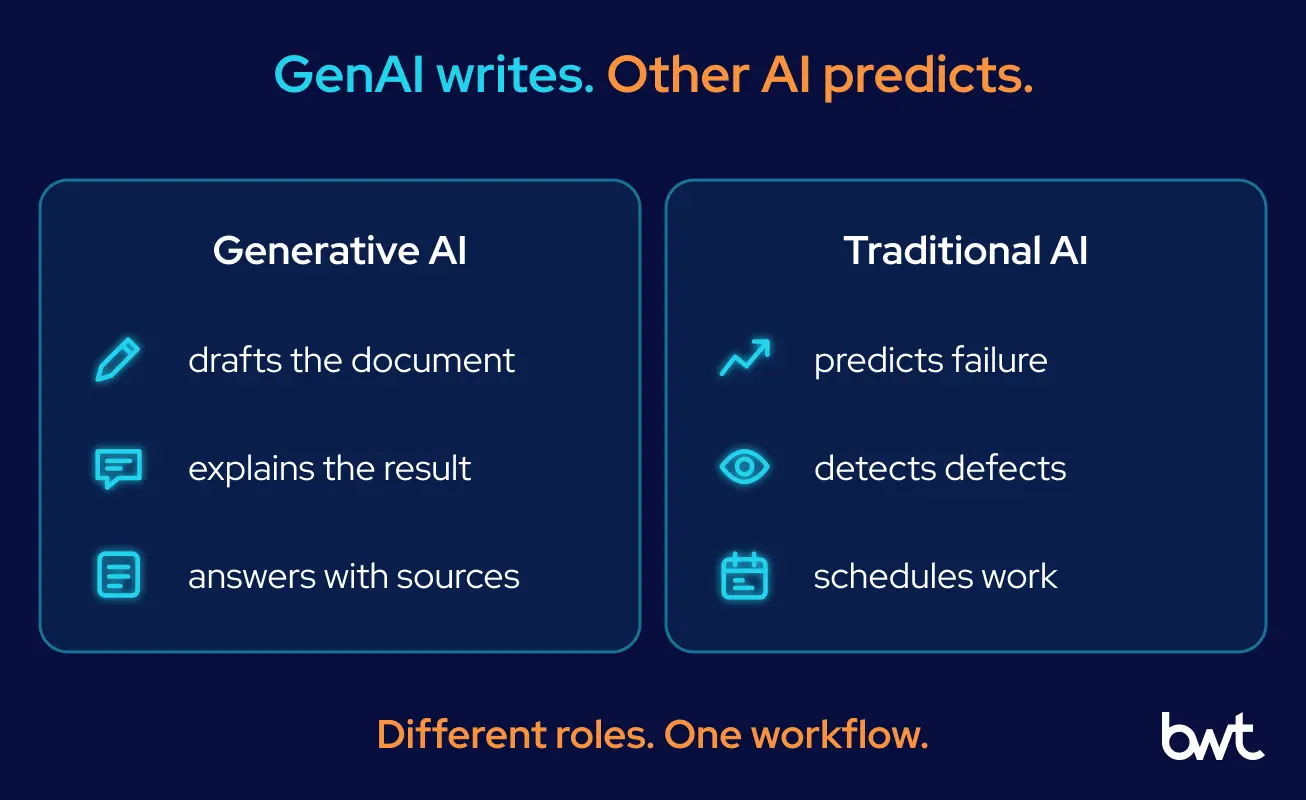 GenAI writes. Other AI predicts.

Generative AI

drafts the document

explains the result

answers with sources

Traditional AI

predicts failure

detects defects

schedules work

Different roles. One workflow.

bwt